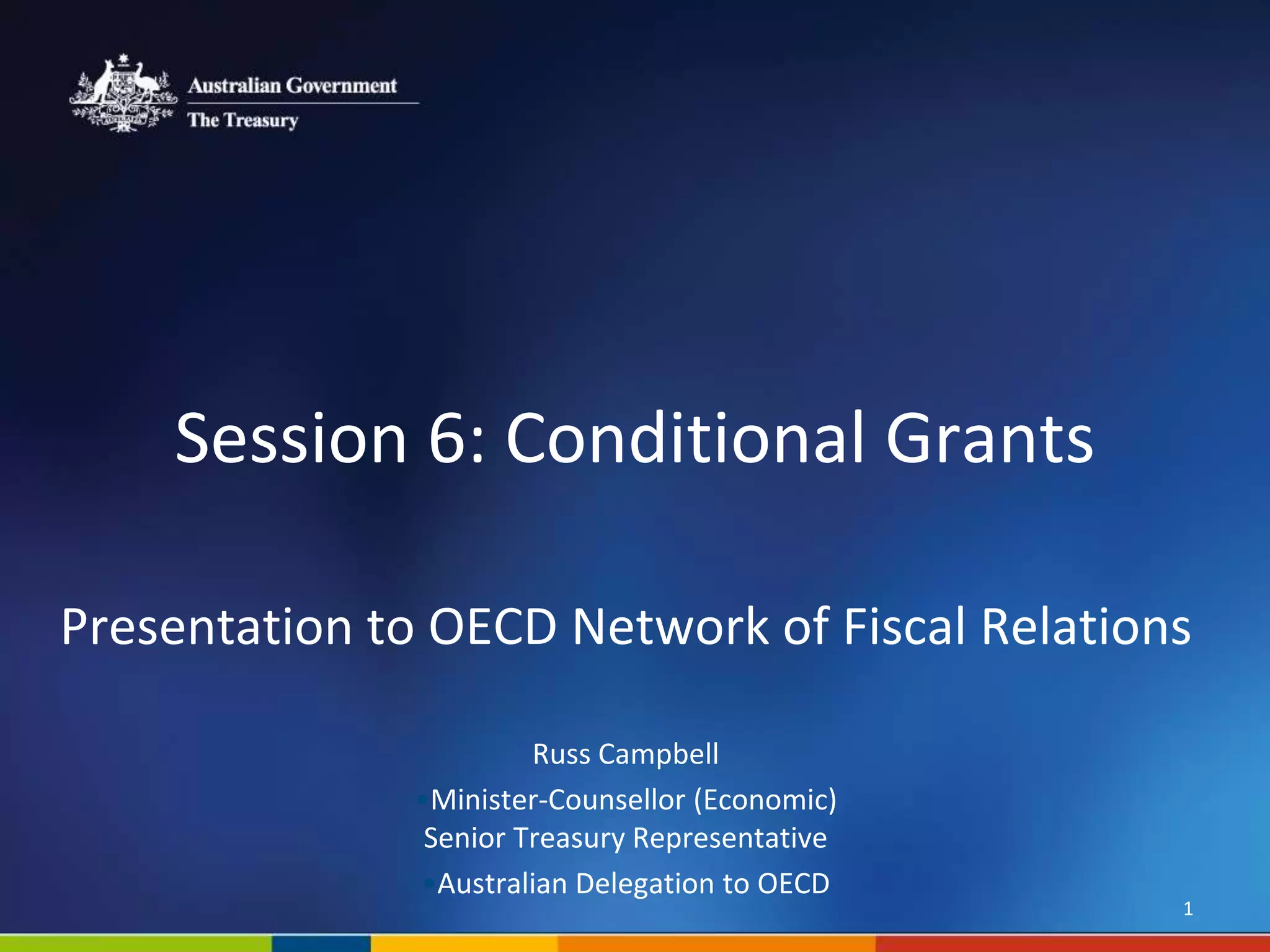 Australian Government
The Treasury

Session 6: Conditional Grants

Presentation to OECD Network of Fiscal Relations

Russ Campbell
Minister-Counsellor (Economic)
Senior Treasury Representative
Australian Delegation to OECD

1